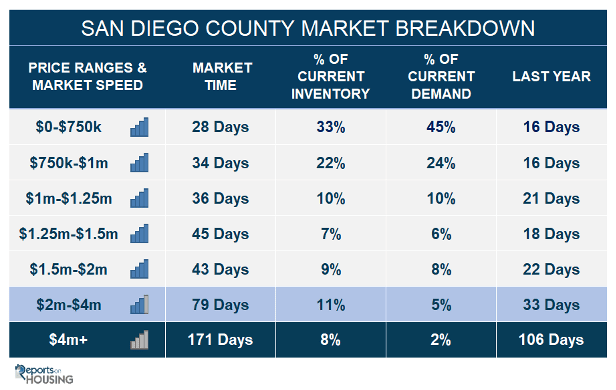 SAN DIEGO COUNTY MARKET BREAKDOWN

| PRICE RANGES & MARKET SPEED | MARKET TIME | % OF CURRENT INVENTORY | % OF CURRENT DEMAND | LAST YEAR |
|---|---|---|---|---|
| \$0-\$750k | 28 Days | 33% | 45% | 16 Days |
| \$750k-\$1m | 34 Days | 22% | 24% | 16 Days |
| \$1m-\$1.25m | 36 Days | 10% | 10% | 21 Days |
| \$1.25m-\$1.5m | 45 Days | 7% | 6% | 18 Days |
| \$1.5m-\$2m | 43 Days | 9% | 8% | 22 Days |
| \$2m-\$4m | 79 Days | 11% | 5% | 33 Days |
| \$4m+ | 171 Days | 8% | 2% | 106 Days |

Reports on HOUSING